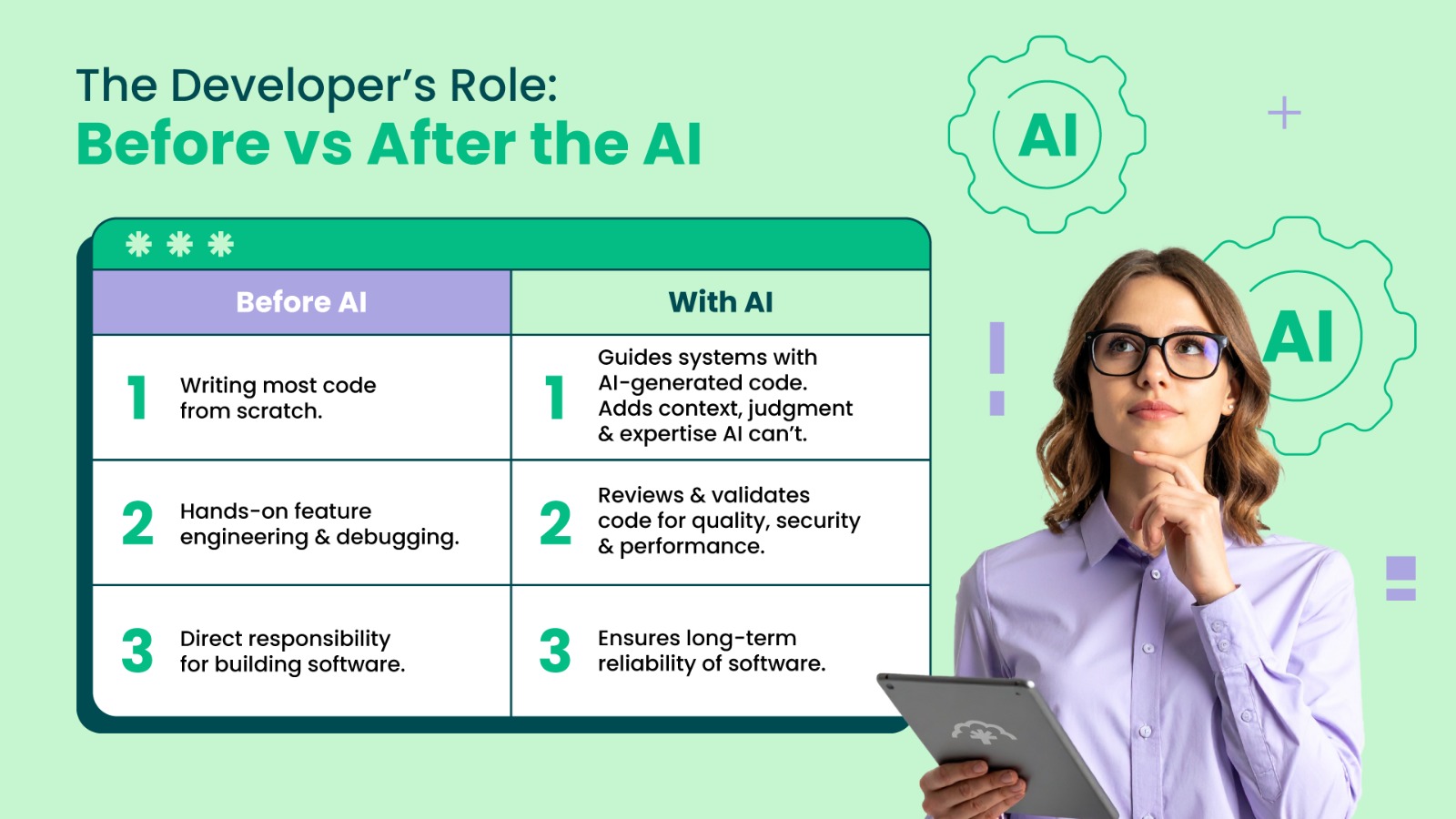 The Developer's Role:
Before vs After the AI

AI

AI

| Before AI | With AI |
|---|---|
| 1 Writing most code from scratch. | 1 Guides systems with AI-generated code. Adds context, judgment & expertise AI can't. |
| 2 Hands-on feature engineering & debugging. | 2 Reviews & validates code for quality, security & performance. |
| 3 Direct responsibility for building software. | 3 Ensures long-term reliability of software. |